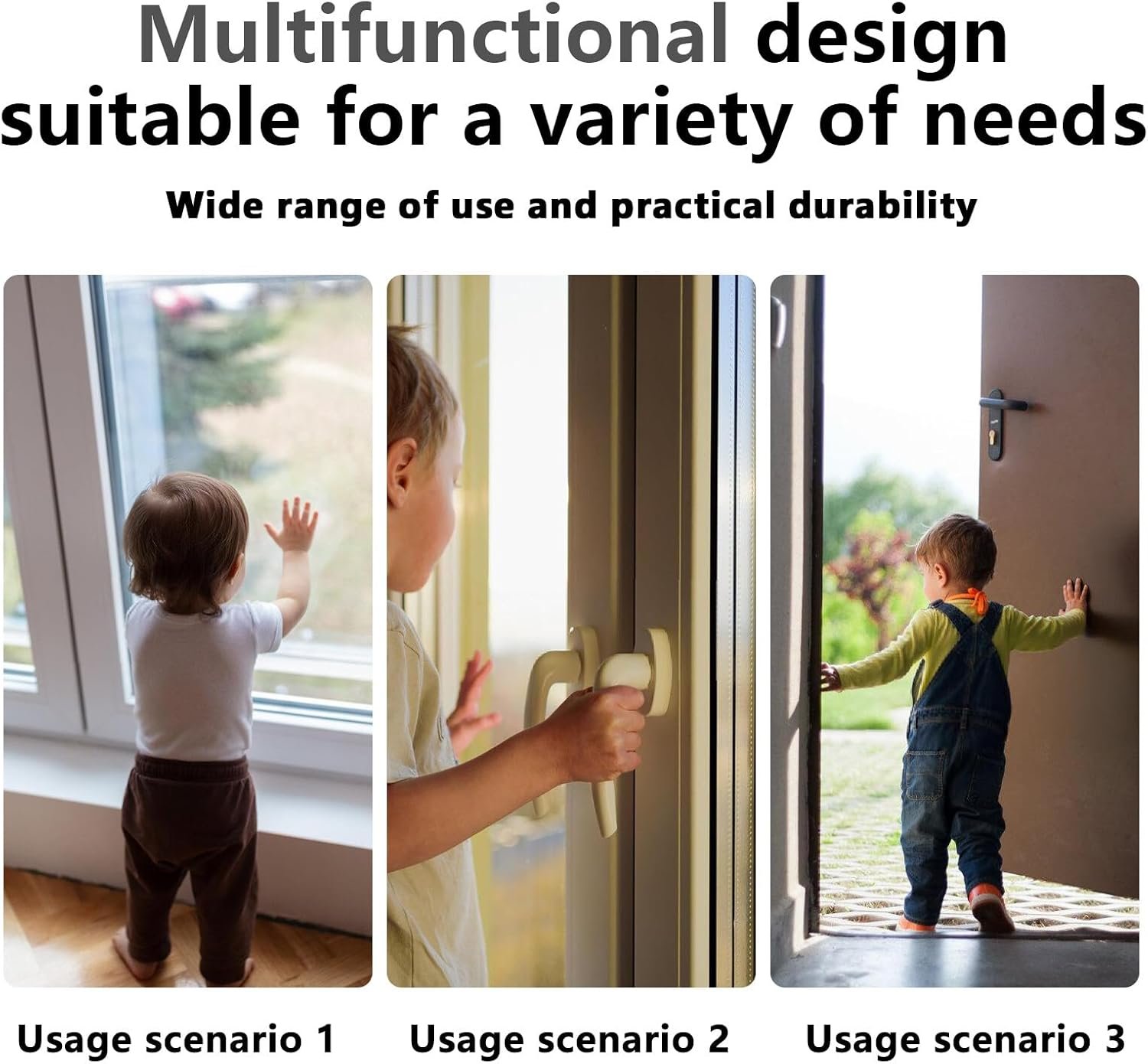 Multifunctional design suitable for a variety of needs

Wide range of use and practical durability

Usage scenario 1

Usage scenario 2

Usage scenario 3